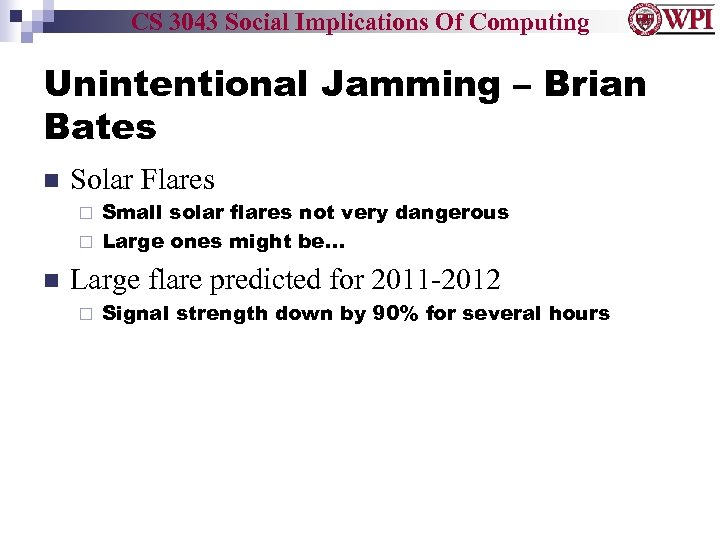 CS 3043 Social Implications Of Computing

WPI

Unintentional Jamming – Brian Bates

Solar Flares

Small solar flares not very dangerous

Large ones might be…

Large flare predicted for 2011-2012

Signal strength down by 90% for several hours